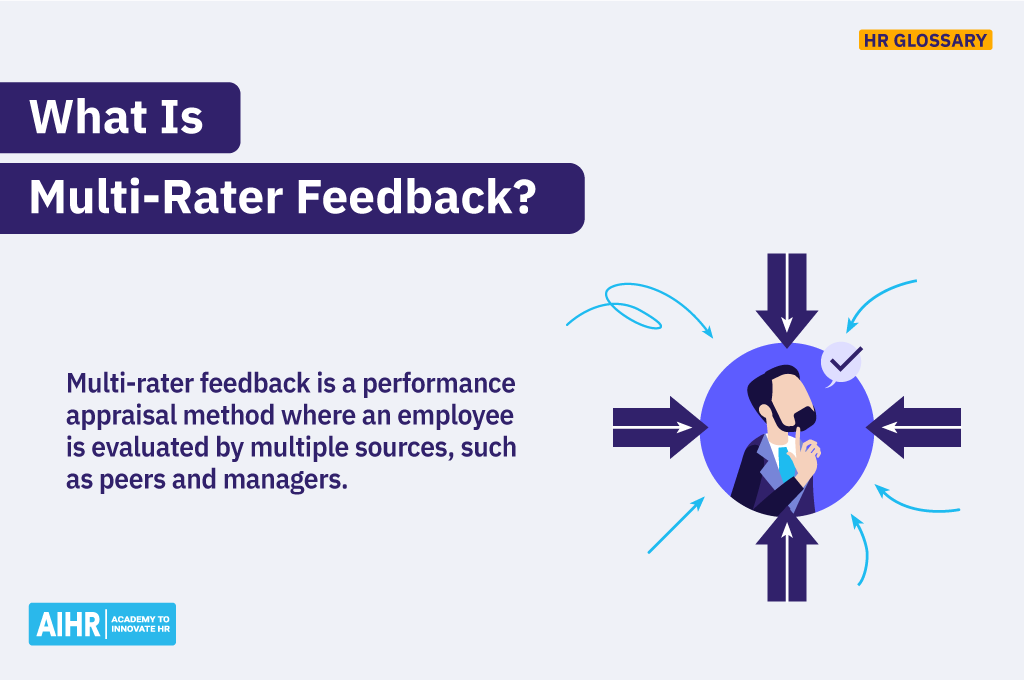 HR GLOSSARY

What Is
Multi-Rater Feedback?

Multi-rater feedback is a performance appraisal method where an employee is evaluated by multiple sources, such as peers and managers.

AIHR ACADEMY TO INNOVATE HR